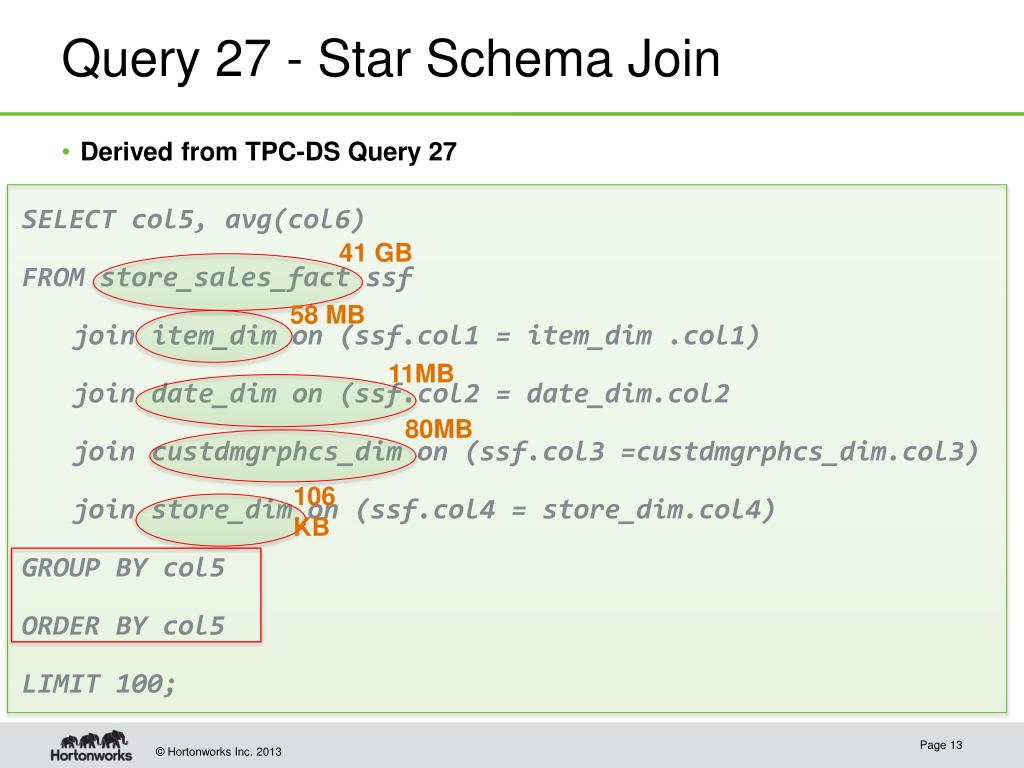 Query 27 - Star Schema Join

• Derived from TPC-DS Query 27

SELECT col5, avg(col6)

41 GB

FROM store_sales_fact ssf

58 MB

join item_dim on (ssf.col1 = item_dim .col1)

11MB

join date_dim on (ssf.col2 = date_dim.col2

80MB

join custdmgrphcs_dim on (ssf.col3 =custdmgrphcs_dim.col3)

106 KB

join store_dim on (ssf.col4 = store_dim.col4)

GROUP BY col5

ORDER BY col5

LIMIT 100;

Hortonworks

© Hortonworks Inc. 2013

Page 13